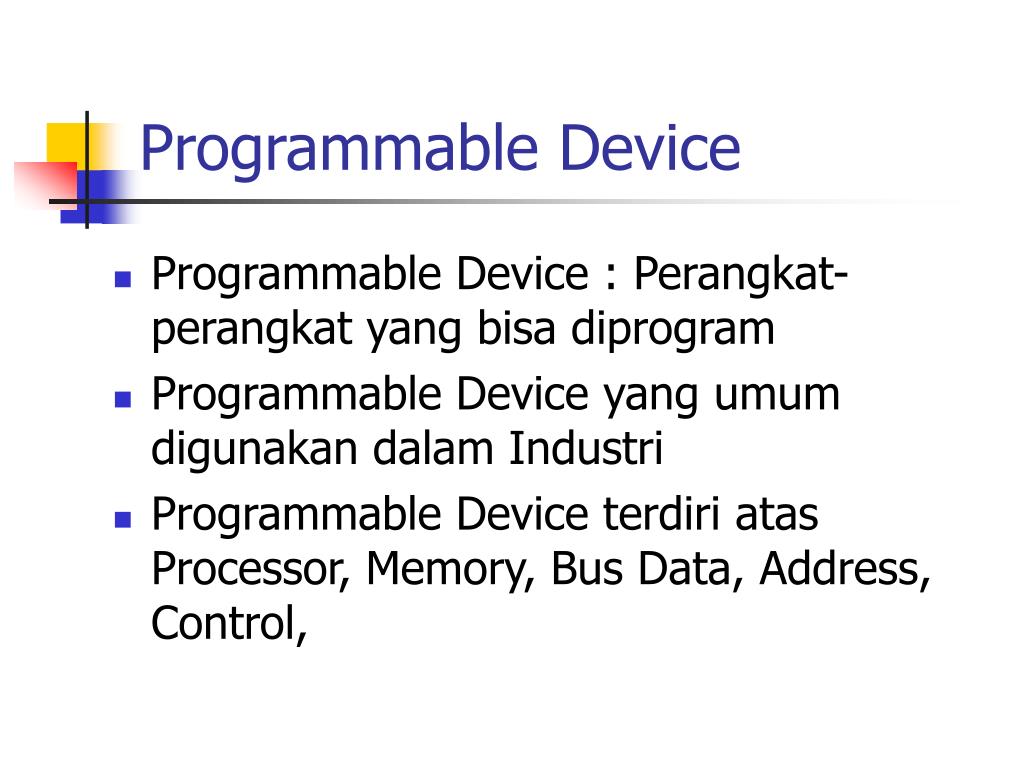 Programmable Device

- Programmable Device : Perangkat-perangkat yang bisa diprogram
- Programmable Device yang umum digunakan dalam Industri
- Programmable Device terdiri atas Processor, Memory, Bus Data, Address, Control,